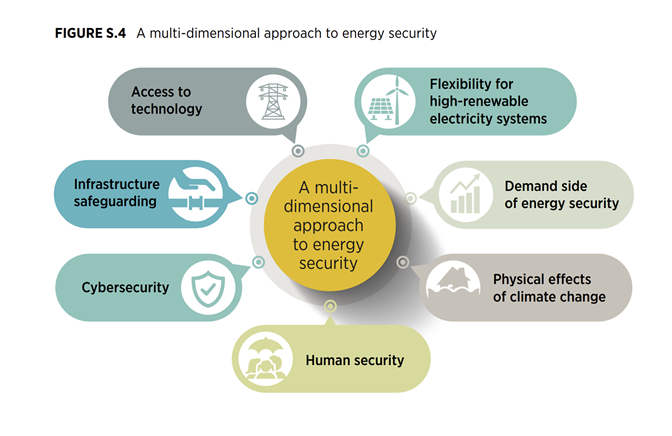 FIGURE S.4 A multi-dimensional approach to energy security

Access to technology

Flexibility for high-renewable electricity systems

Infrastructure safeguarding

A multi-dimensional approach to energy security

Demand side of energy security

Cybersecurity

Physical effects of climate change

Human security